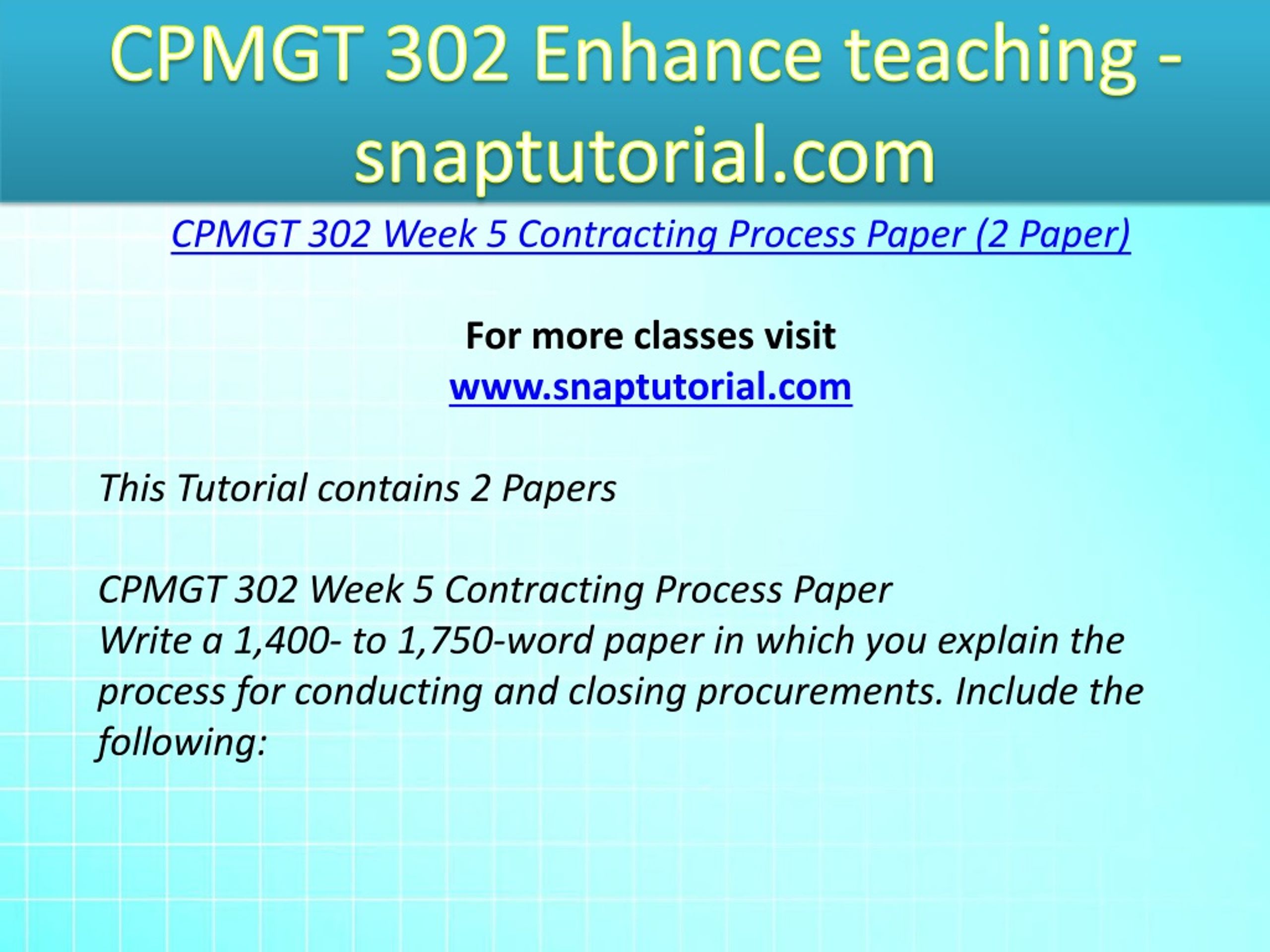 CPMGT 302 Enhance teaching - snaptutorial.com

CPMGT 302 Week 5 Contracting Process Paper (2 Paper)

For more classes visit
www.snaptutorial.com

This Tutorial contains 2 Papers

CPMGT 302 Week 5 Contracting Process Paper
Write a 1,400- to 1,750-word paper in which you explain the process for conducting and closing procurements. Include the following: